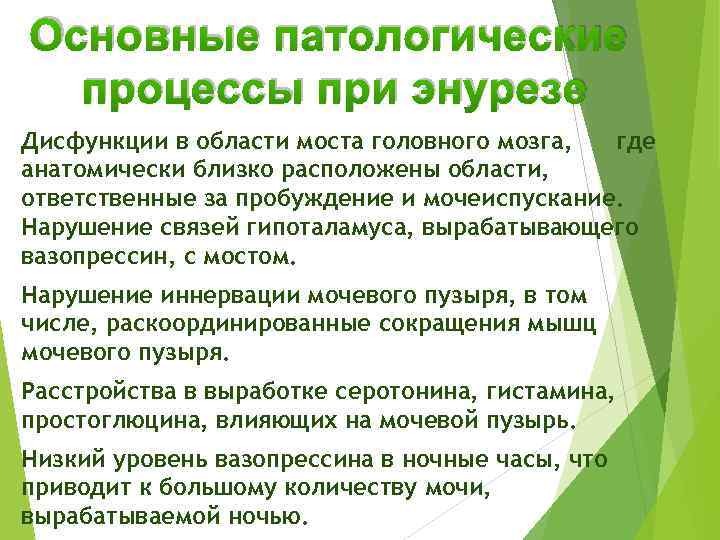 Основные патологические процессы при энурезе

Дисфункции в области моста головного мозга, где анатомически близко расположены области, ответственные за пробуждение и мочеиспускание. Нарушение связей гипоталамуса, вырабатывающего вазопрессин, с мостом.

Нарушение иннервации мочевого пузыря, в том числе, раскоординированные сокращения мышц мочевого пузыря.

Расстройства в выработке серотонина, гистамина, простоглюцина, влияющих на мочевой пузырь.

Низкий уровень вазопрессина в ночные часы, что приводит к большому количеству мочи, вырабатываемой ночью.